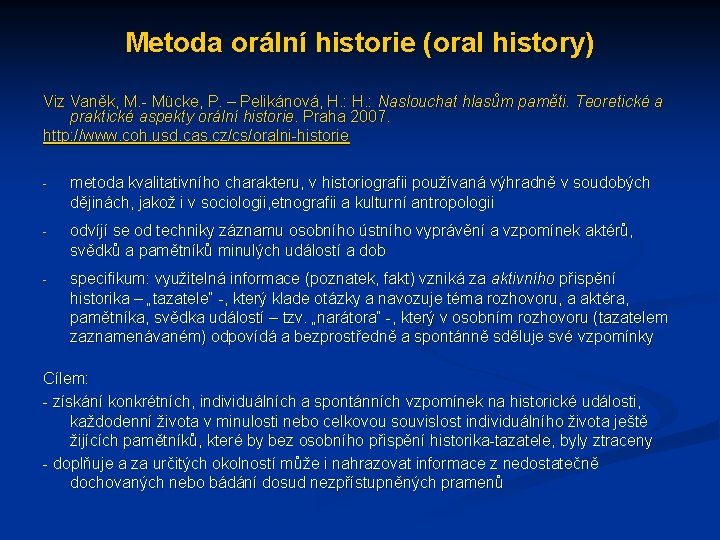 Metoda orální historie (oral history)

Viz Vaněk, M.- Mücke, P. – Pelikánová, H.: H.: Naslouchat hlasům paměti. Teoretické a praktické aspekty orální historie. Praha 2007.
http://www.coh.usd.cas.cz/cs/oralni-historie

- metoda kvalitativního charakteru, v historiografii používaná výhradně v soudobých dějinách, jakož i v sociologii,etnografii a kulturní antropologii

- odvíjí se od techniky záznamu osobního ústního vyprávění a vzpomínek aktérů, svědků a pamětníků minulých událostí a dob

- specifikum: využitelná informace (poznatek, fakt) vzniká za aktivního přispění historika – „tazatele" -, který klade otázky a navozuje téma rozhovoru, a aktéra, pamětníka, svědka událostí – tzv. „narátora" -, který v osobním rozhovoru (tazatelem zaznamenávaném) odpovídá a bezprostředně a spontánně sděluje své vzpomínky

Cílem:
- získání konkrétních, individuálních a spontánních vzpomínek na historické události, každodenní života v minulosti nebo celkovou souvislost individuálního života ještě žijících pamětníků, které by bez osobního přispění historika-tazatele, byly ztraceny
- doplňuje a za určitých okolností může i nahrazovat informace z nedostatečně dochovaných nebo bádání dosud nezpřístupněných pramenů